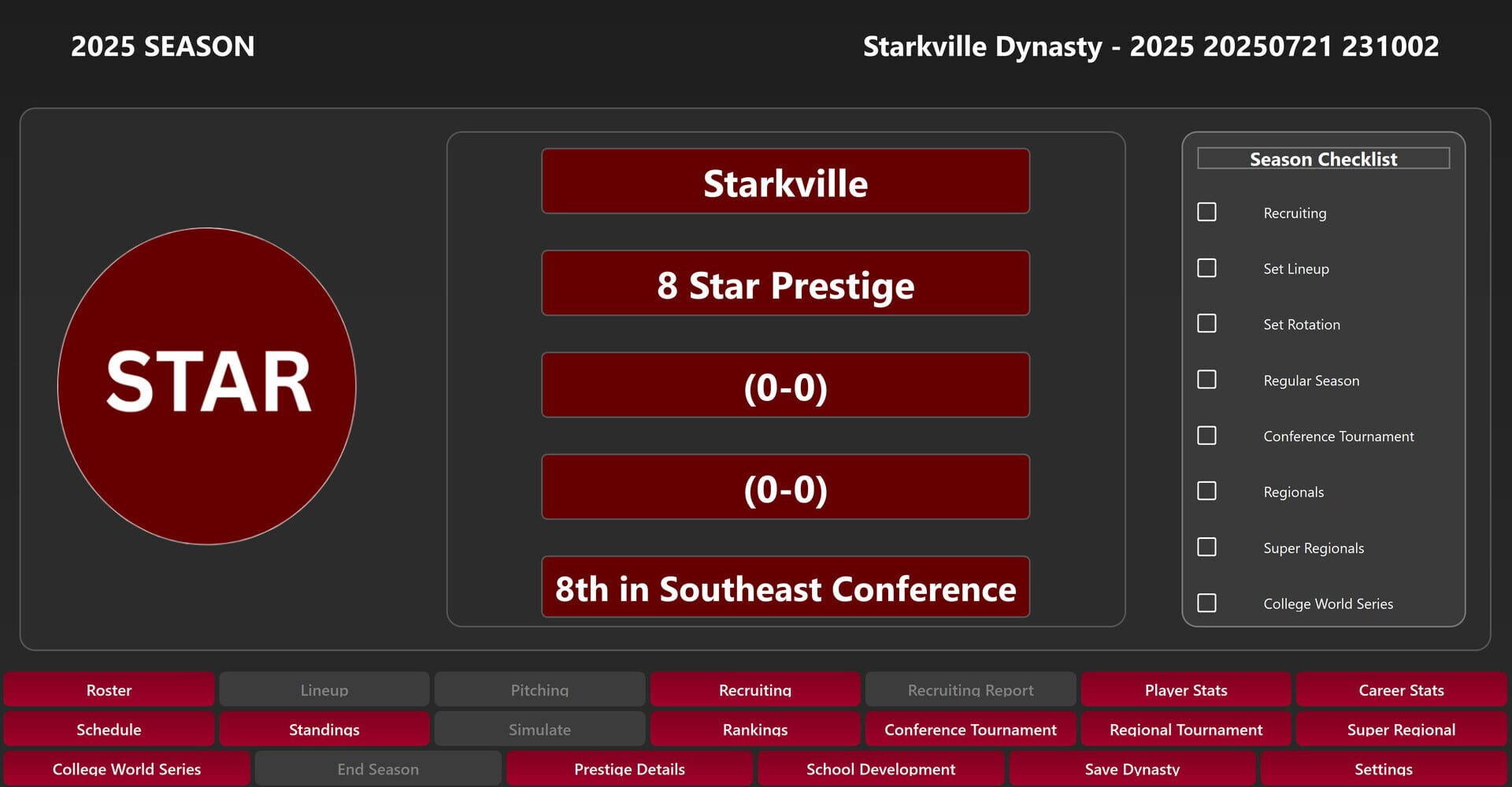 2025 SEASON

Starkville Dynasty - 2025 20250721 231002

STAR

Starkville

8 Star Prestige

(0-0)

(0-0)

8th in Southeast Conference

Season Checklist

Recruiting

Set Lineup

Set Rotation

Regular Season

Conference Tournament

Regionals

Super Regionals

College World Series

Roster
Lineup
Pitching
Recruiting
Recruiting Report
Player Stats
Career Stats

Schedule
Standings
Simulate
Rankings
Conference Tournament
Regional Tournament
Super Regional

College World Series
End Season
Prestige Details
School Development
Save Dynasty
Settings